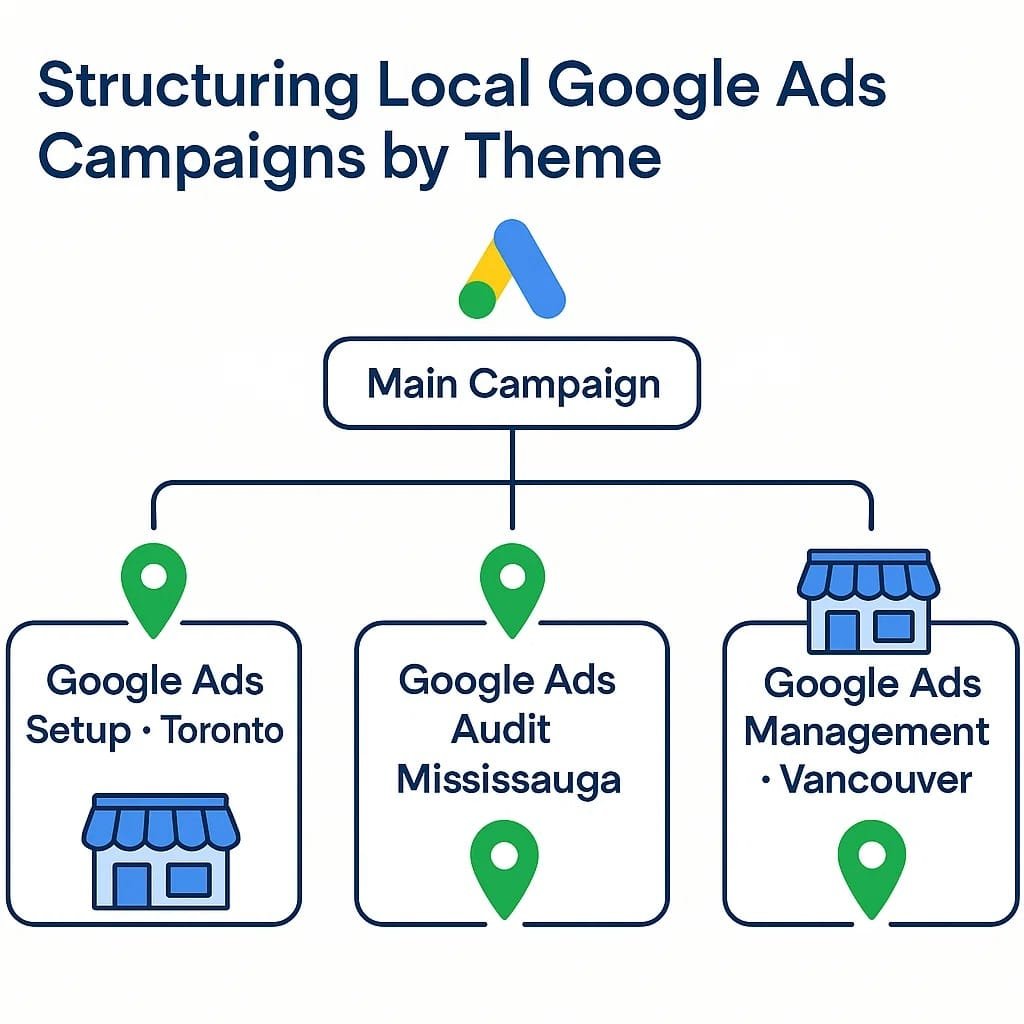 Structuring Local Google Ads Campaigns by Theme

Main Campaign

Google Ads Setup · Toronto

Google Ads Audit Mississauga

Google Ads Management · Vancouver